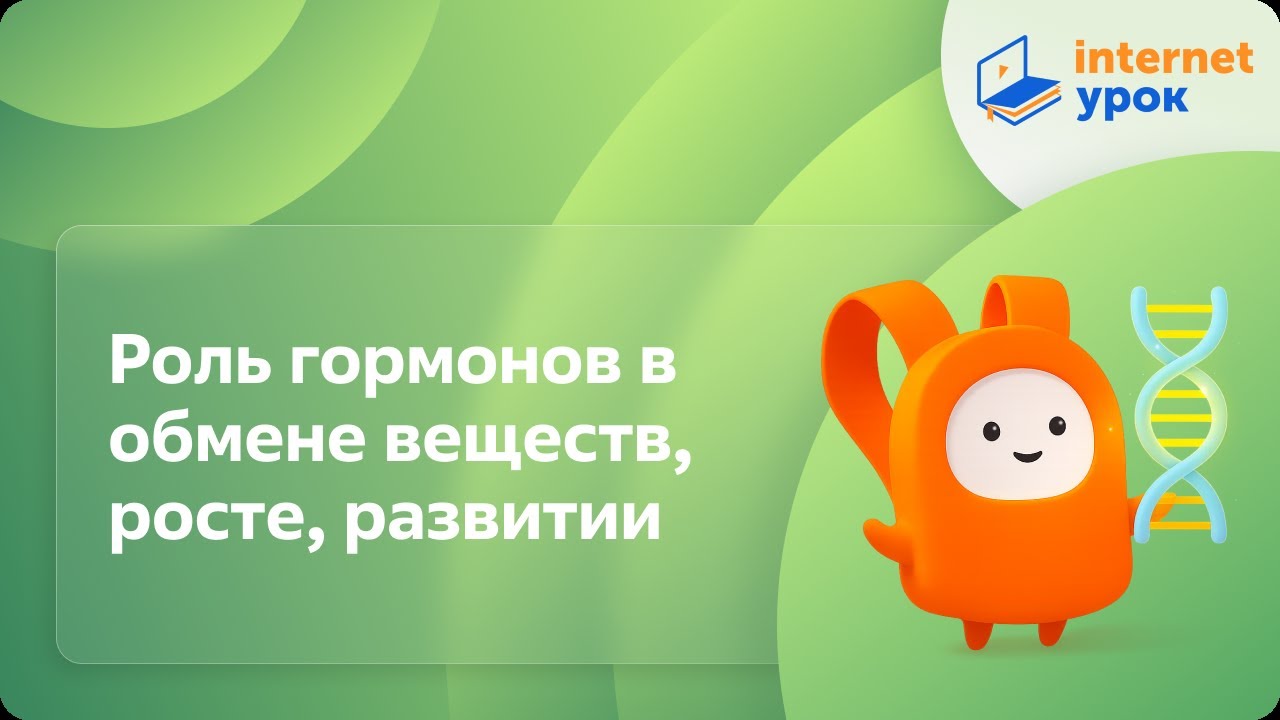 internet
урок

Роль гормонов в обмене веществ, росте, развитии